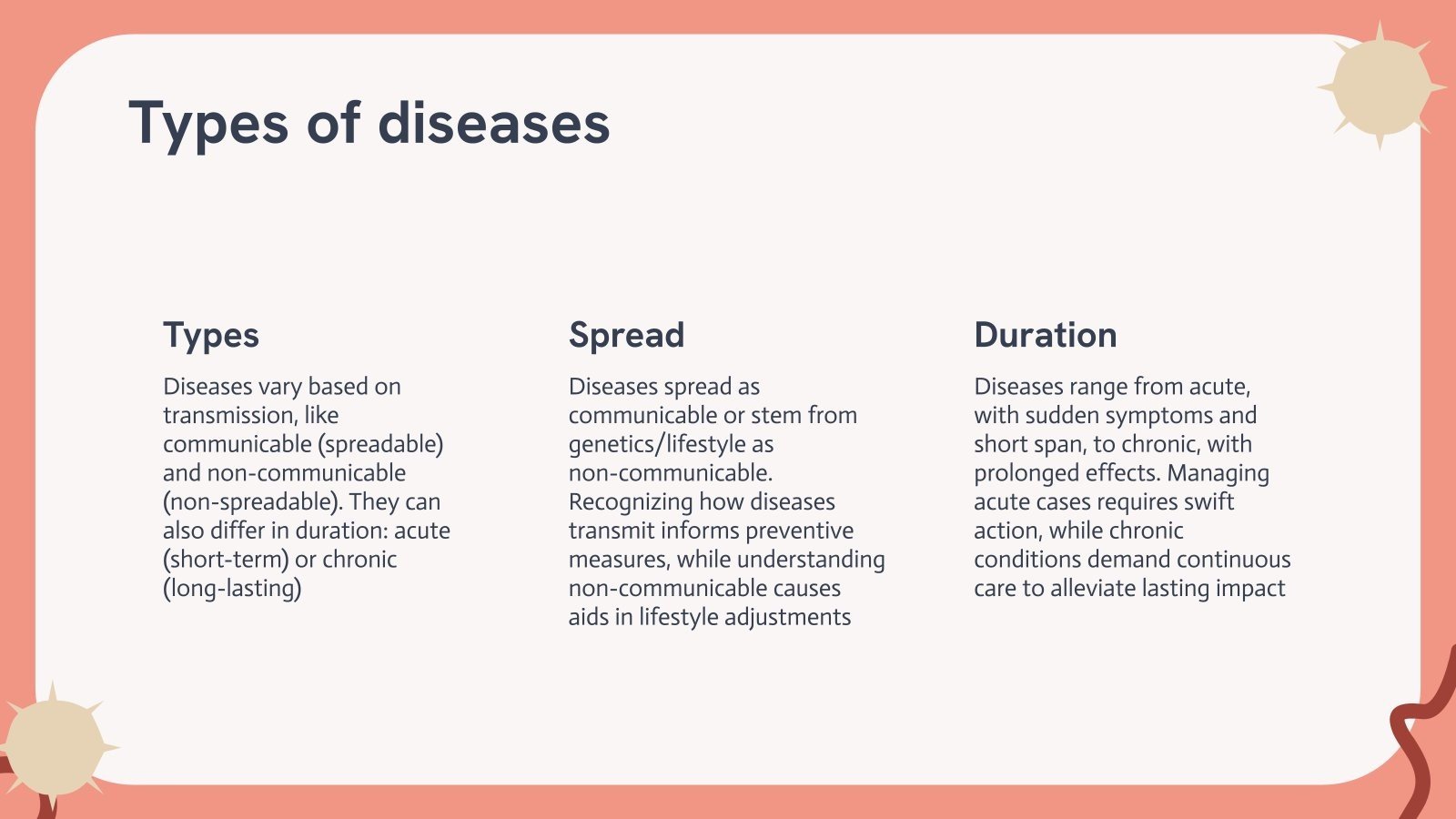 Types of diseases

Types

Diseases vary based on transmission, like communicable (spreadable) and non-communicable (non-spreadable). They can also differ in duration: acute (short-term) or chronic (long-lasting)

Spread

Diseases spread as communicable or stem from genetics/lifestyle as non-communicable. Recognizing how diseases transmit informs preventive measures, while understanding non-communicable causes aids in lifestyle adjustments

Duration

Diseases range from acute, with sudden symptoms and short span, to chronic, with prolonged effects. Managing acute cases requires swift action, while chronic conditions demand continuous care to alleviate lasting impact